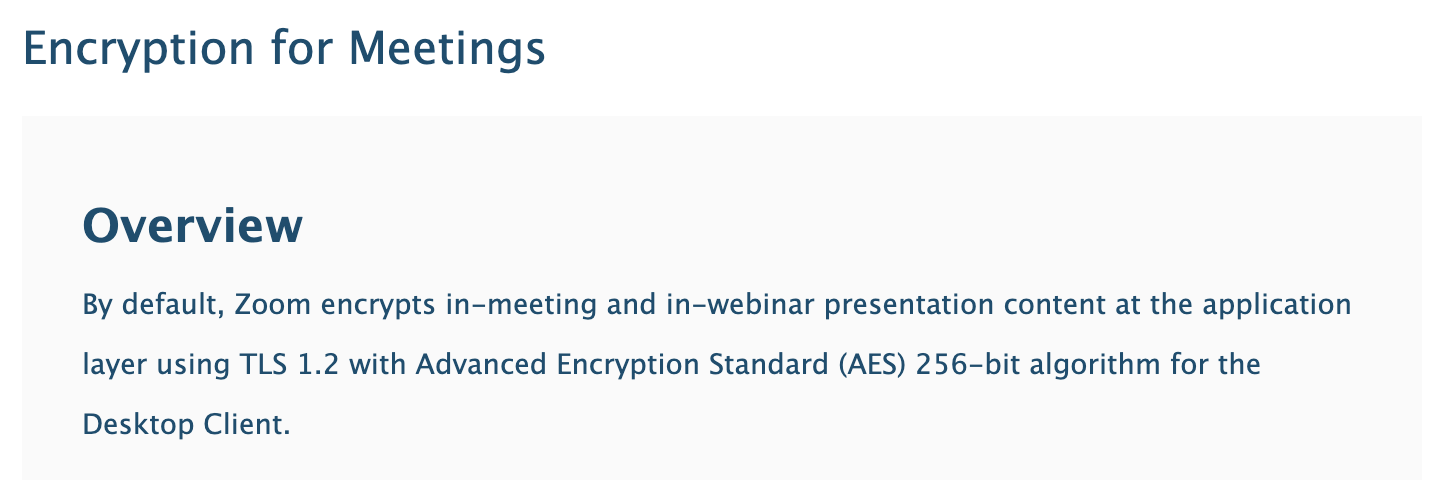 Encryption for Meetings

Overview

By default, Zoom encrypts in-meeting and in-webinar presentation content at the application layer using TLS 1.2 with Advanced Encryption Standard (AES) 256-bit algorithm for the Desktop Client.